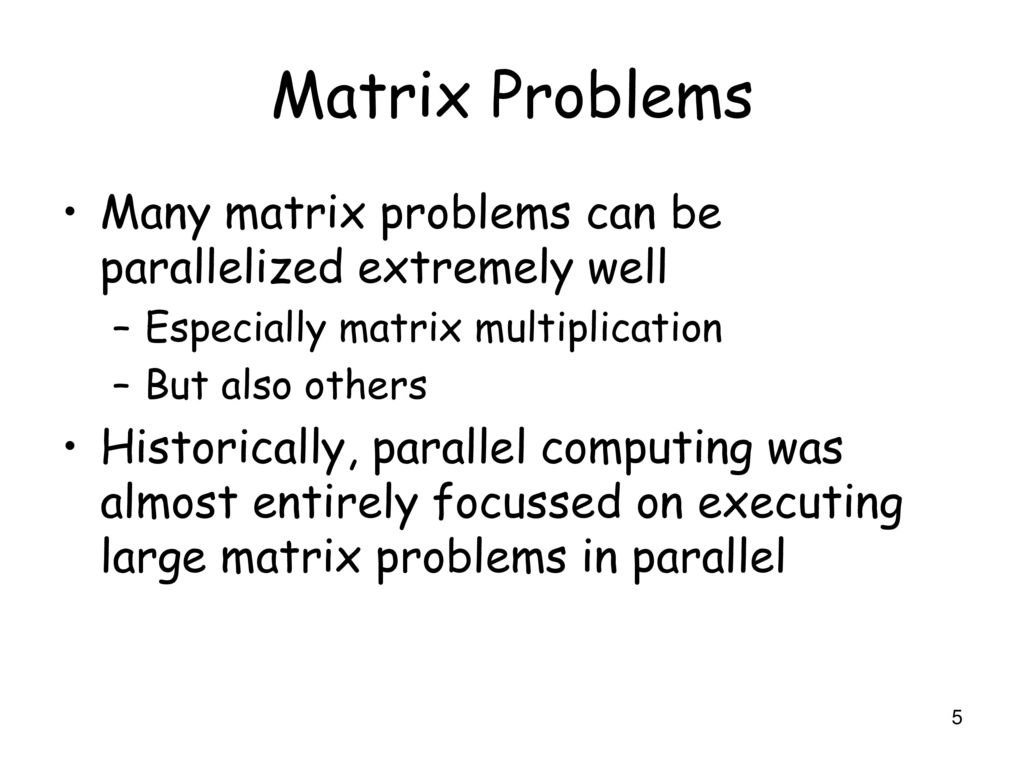 Matrix Problems

• Many matrix problems can be parallelized extremely well
– Especially matrix multiplication
– But also others

• Historically, parallel computing was almost entirely focussed on executing large matrix problems in parallel

5